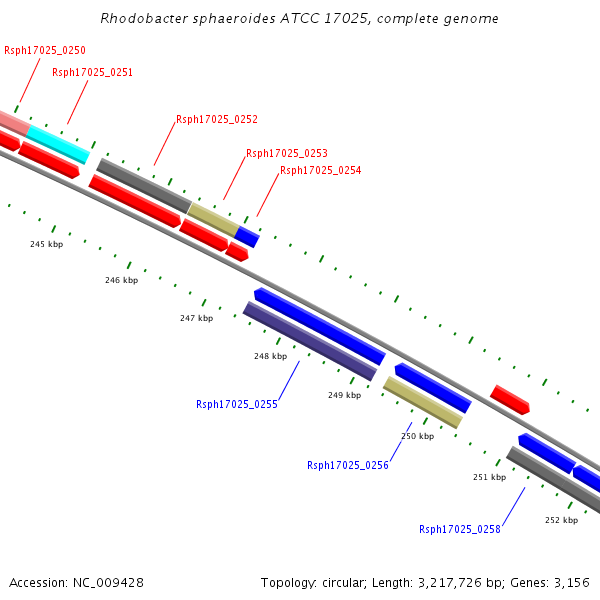 Rhodobacter sphaeroides ATCC 17025, complete genome

Rsph17025_0250

Rsph17025_0251

Rsph17025_0252

Rsph17025_0253

Rsph17025_0254

245 kbp

246 kbp

247 kbp

248 kbp

249 kbp

250 kbp

251 kbp

252 kbp

Rsph17025_0255

Rsph17025_0256

Rsph17025_0258

Accession: NC_009428

Topology: circular; Length: 3,217,726 bp; Genes: 3,156